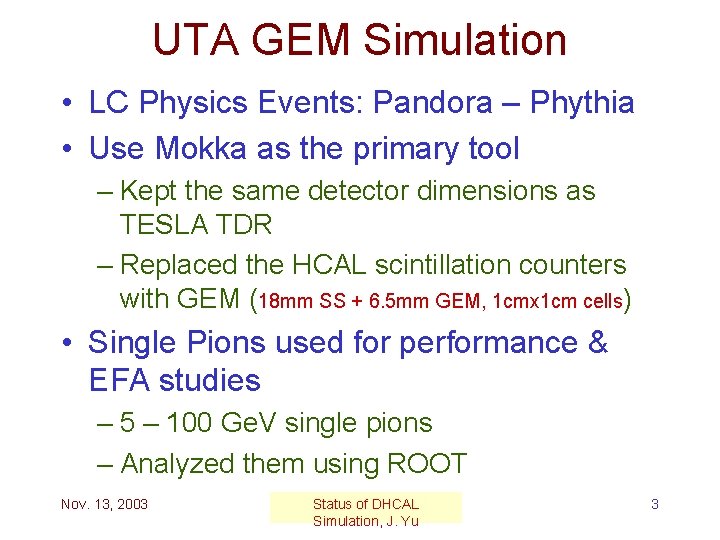 UTA GEM Simulation

• LC Physics Events: Pandora – Phythia
• Use Mokka as the primary tool
– Kept the same detector dimensions as TESLA TDR
– Replaced the HCAL scintillation counters with GEM (18mm SS + 6.5mm GEM, 1cmx1cm cells)
• Single Pions used for performance & EFA studies
– 5 – 100 GeV single pions
– Analyzed them using ROOT

Nov. 13, 2003

Status of DHCAL Simulation, J. Yu

3